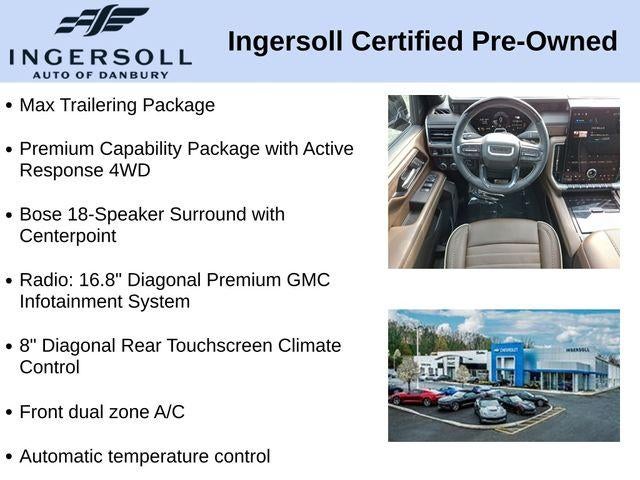 INGERSOLL
AUTO OF DANBURY

Ingersoll Certified Pre-Owned

• Max Trailering Package

• Premium Capability Package with Active Response 4WD

• Bose 18-Speaker Surround with Centerpoint

• Radio: 16.8" Diagonal Premium GMC Infotainment System

• 8" Diagonal Rear Touchscreen Climate Control

• Front dual zone A/C

• Automatic temperature control

CHEVROLET
INGERSOLL